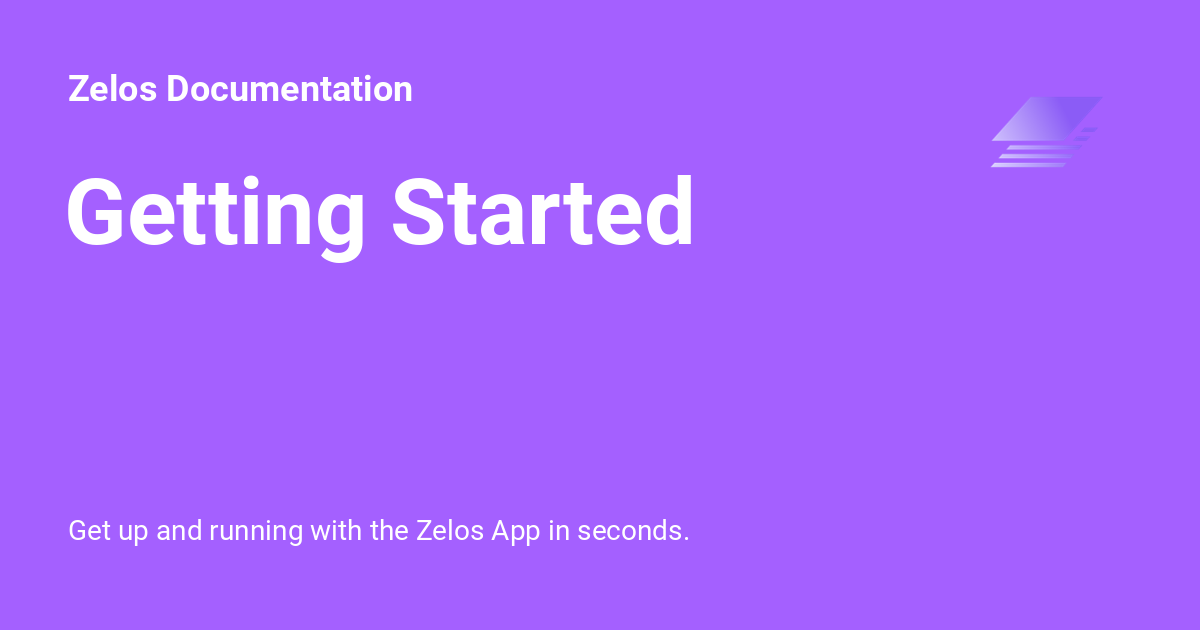 Zelos Documentation

Getting Started

Get up and running with the Zelos App in seconds.